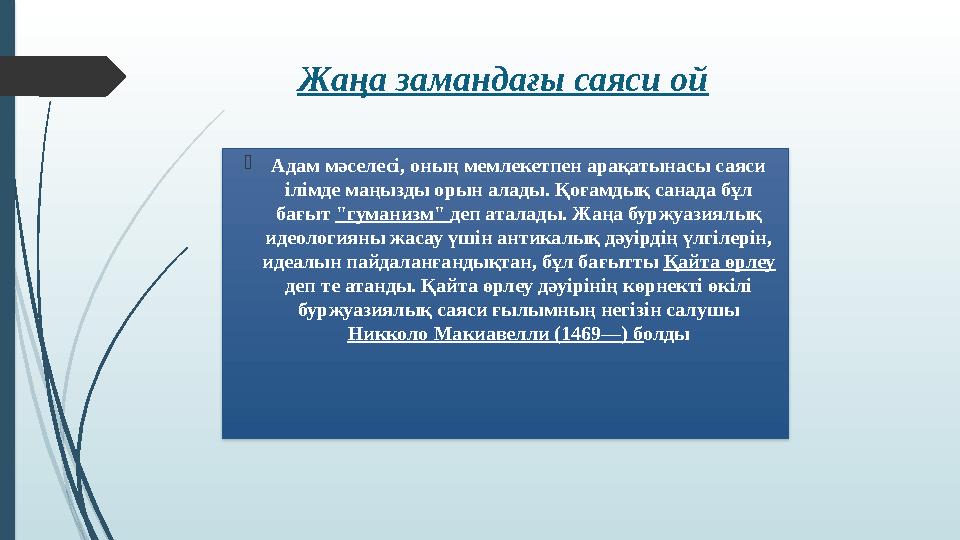 Жаңа замандағы саяси ой

Адам мәселесі, оның мемлекетпен арақатынасы саяси ілімде маңызды орын алады. Қоғамдық санада бұл бағыт "гуманизм" деп аталады. Жаңа буржуазиялық идеологияны жасау үшін антикалық дәуірдің үлгілерін, идеалын пайдаланғандықтан, бұл бағытты Қайта өрлеу деп те атанды. Қайта өрлеу дәуірінің көрнекті өкілі буржуазиялық саяси ғылымның негізін салушы Никколо Макиавелли (1469—) болды